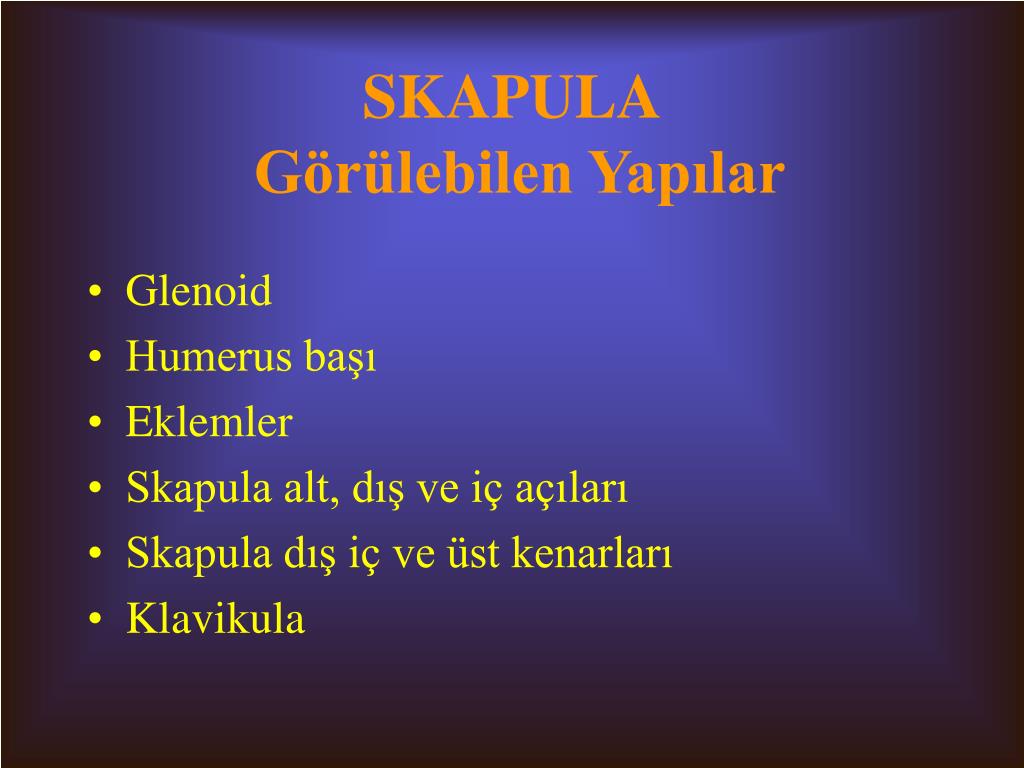 SKAPULA
Görülebilen Yapılar

• Glenoid
• Humerus başı
• Eklemler
• Skapula alt, dış ve iç açıları
• Skapula dış iç ve üst kenarları
• Klavikula